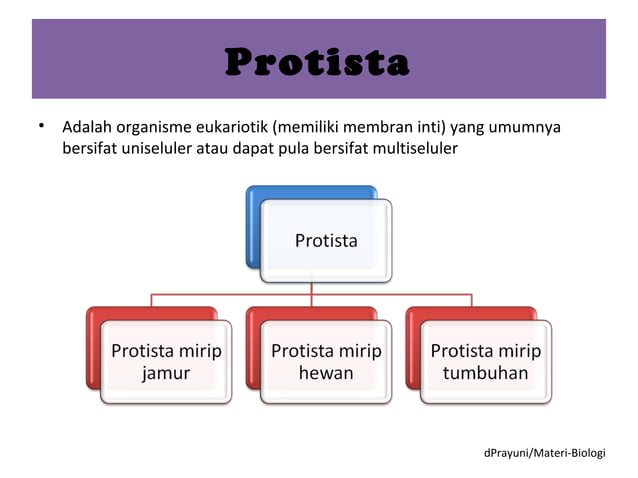 Protista

• Adalah organisme eukariotik (memiliki membran inti) yang umumnya bersifat uniseluler atau dapat pula bersifat multiseluler

Protista

Protista mirip jamur

Protista mirip hewan

Protista mirip tumbuhan

dPrayuni/Materi-Biologi